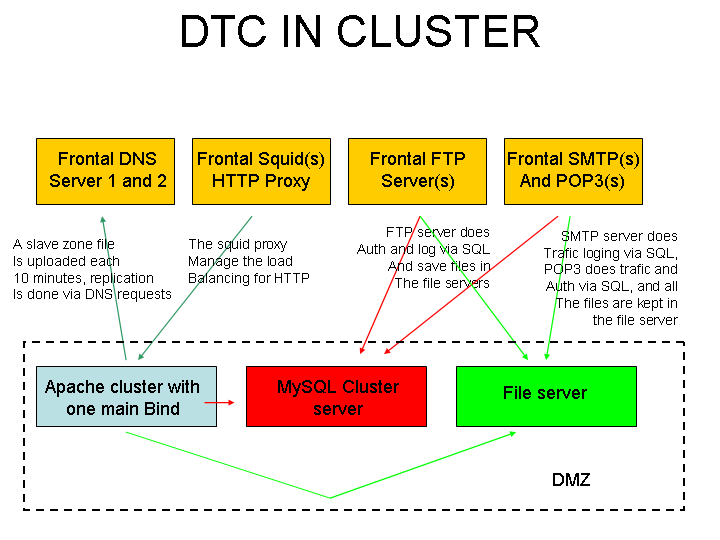 DTC IN CLUSTER

Frontal DNS Server 1 and 2

Frontal Squid(s) HTTP Proxy

Frontal FTP Server(s)

Frontal SMTP(s) And POP3(s)

A slave zone file Is uploaded each 10 minutes, replication Is done via DNS requests

The squid proxy Manage the load Balancing for HTTP

FTP server does Auth and log via SQL And save files in The file servers

SMTP server does Trafic loging via SQL, POP3 does trafic and Auth via SQL, and all The files are kept in the file server

Apache cluster with one main Bind

MySQL Cluster server

File server

DMZ